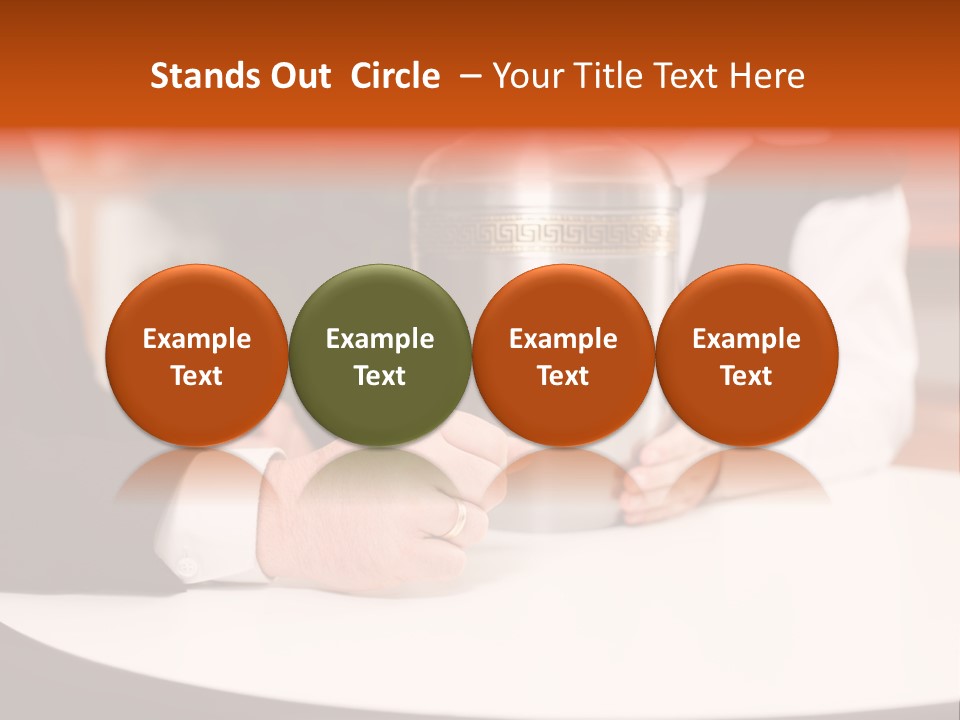 Stands Out Circle – Your Title Text Here

Example Text

Example Text

Example Text

Example Text